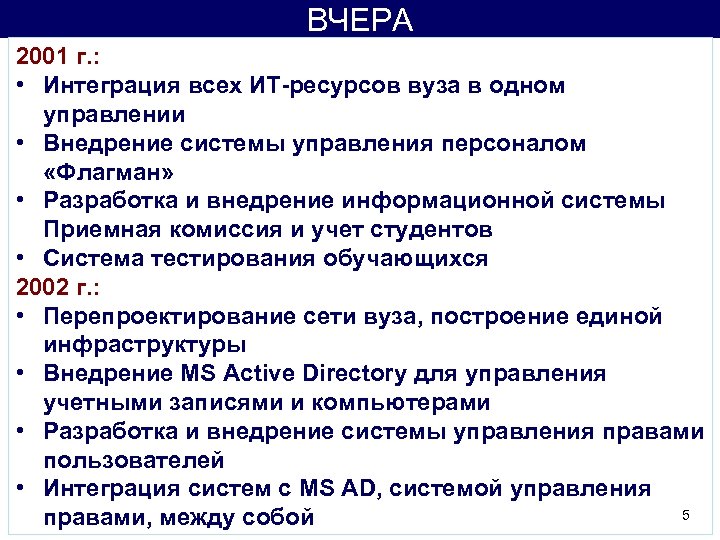 ВЧЕРА

2001 г.:

• Интеграция всех ИТ-ресурсов вуза в одном управлении
• Внедрение системы управления персоналом «Флагман»
• Разработка и внедрение информационной системы Приемная комиссия и учет студентов
• Система тестирования обучающихся

2002 г.:

• Перепроектирование сети вуза, построение единой инфраструктуры
• Внедрение MS Active Directory для управления учетными записями и компьютерами
• Разработка и внедрение системы управления правами пользователей
• Интеграция систем с MS AD, системой управления правами, между собой

5